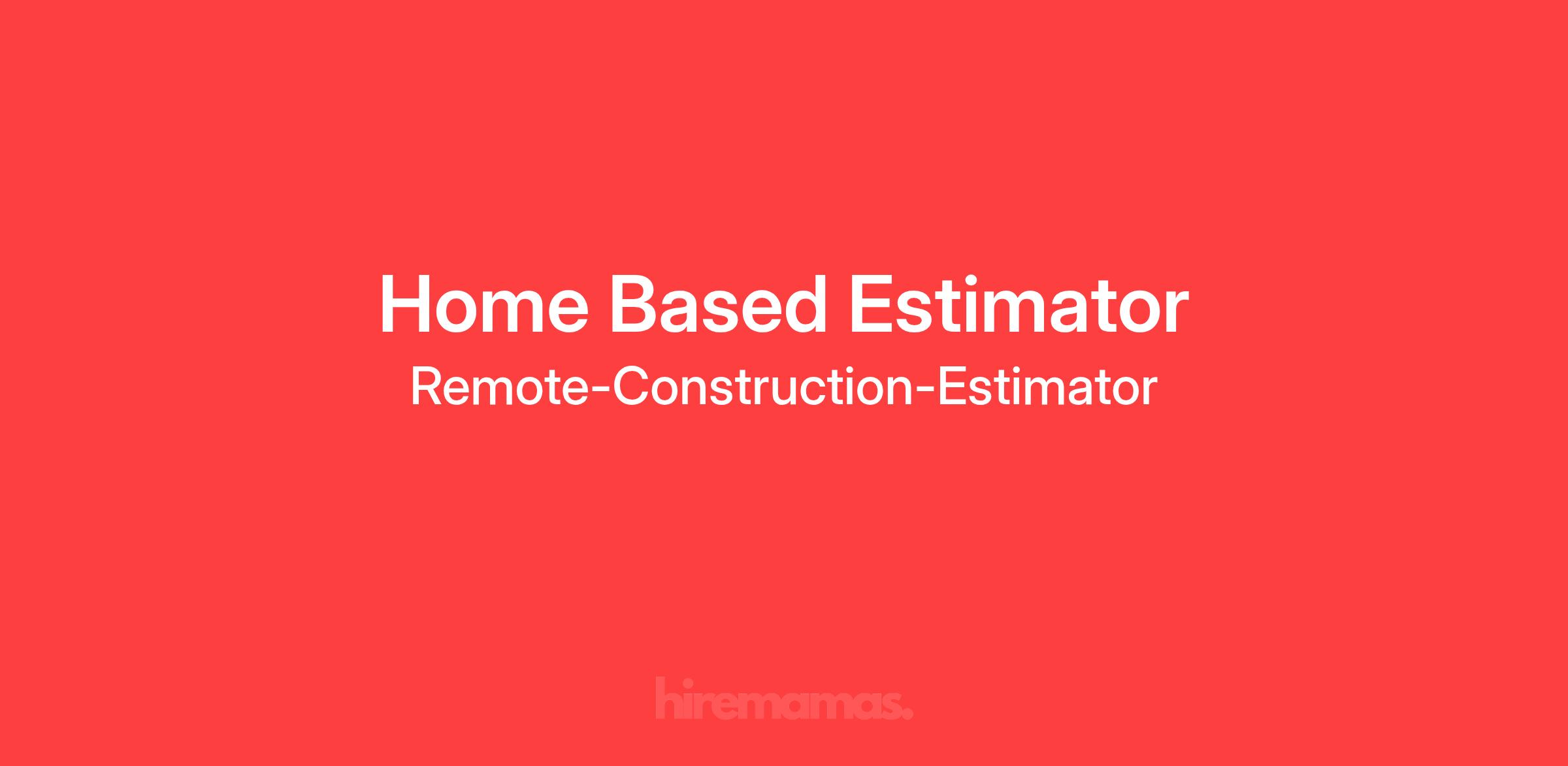 Home Based Estimator

Remote-Construction-Estimator

hiremamas.